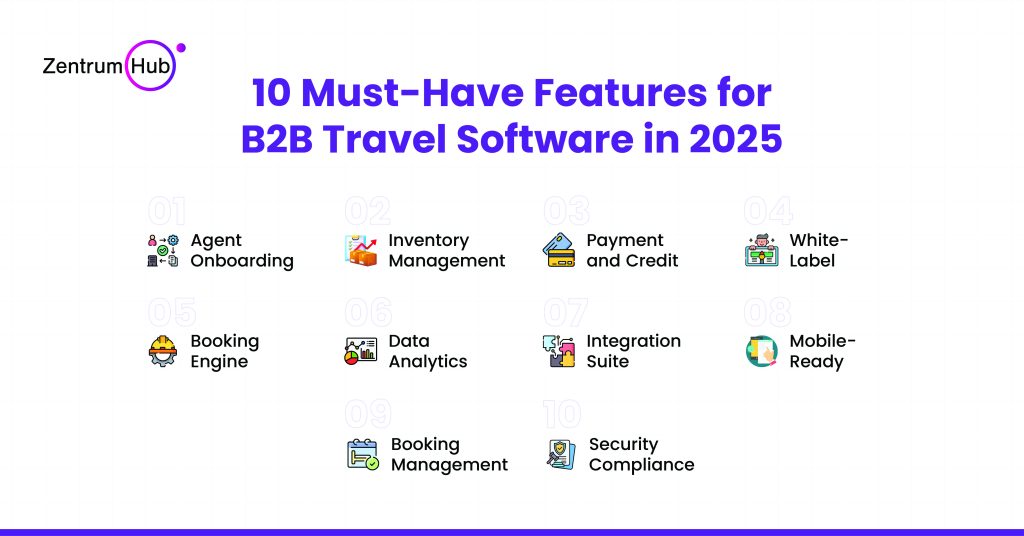 Zentrum Hub

10 Must-Have Features for B2B Travel Software in 2025

01 Agent Onboarding

02 Inventory Management

03 Payment and Credit

04 White-Label

05 Booking Engine

06 Data Analytics

07 Integration Suite

08 Mobile-Ready

09 Booking Management

10 Security Compliance